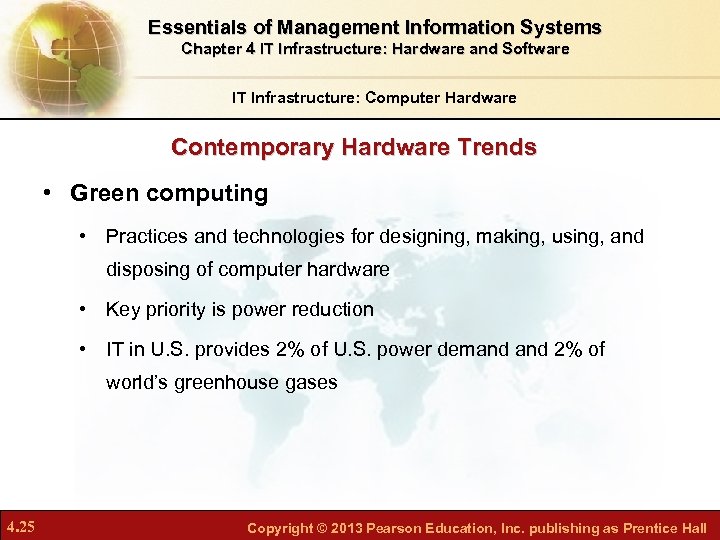 Essentials of Management Information Systems
Chapter 4 IT Infrastructure: Hardware and Software

IT Infrastructure: Computer Hardware

Contemporary Hardware Trends

• Green computing

• Practices and technologies for designing, making, using, and disposing of computer hardware

• Key priority is power reduction

• IT in U.S. provides 2% of U.S. power demand and 2% of world's greenhouse gases

4.25

Copyright © 2013 Pearson Education, Inc. publishing as Prentice Hall